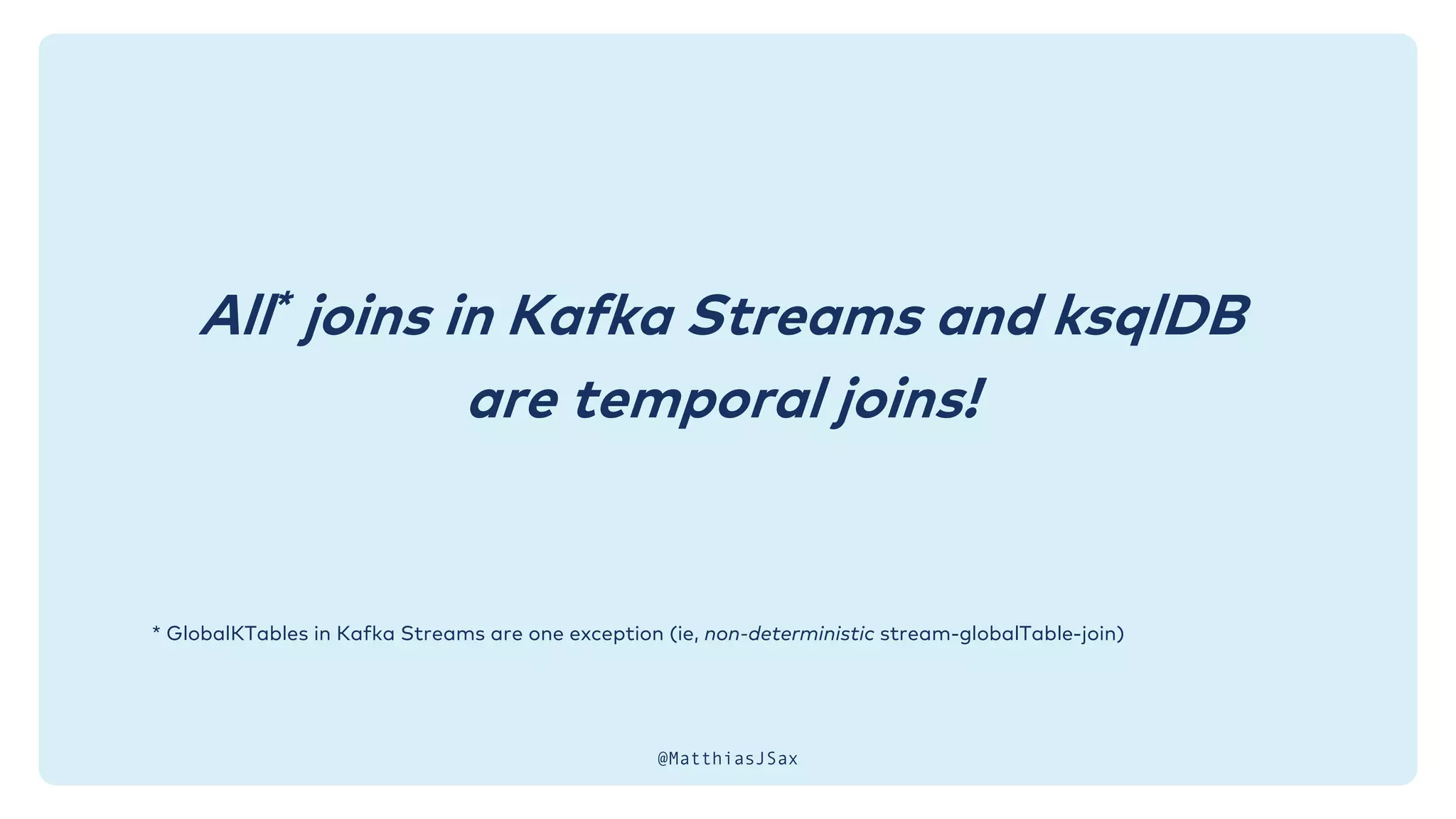 All* joins in Kafka Streams and ksqlDB are temporal joins!

* GlobalKTables in Kafka Streams are one exception (ie, non-deterministic stream-globalTable-join)

@MatthiasJSax